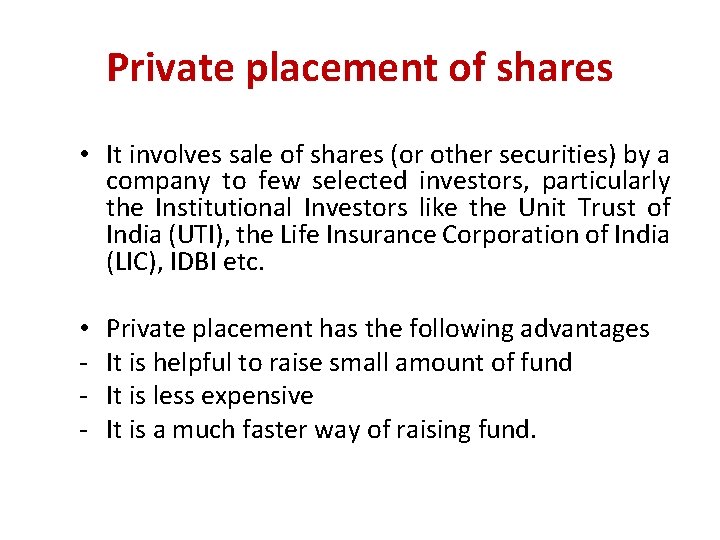 Private placement of shares

• It involves sale of shares (or other securities) by a company to few selected investors, particularly the Institutional Investors like the Unit Trust of India (UTI), the Life Insurance Corporation of India (LIC), IDBI etc.

• Private placement has the following advantages
- It is helpful to raise small amount of fund
- It is less expensive
- It is a much faster way of raising fund.